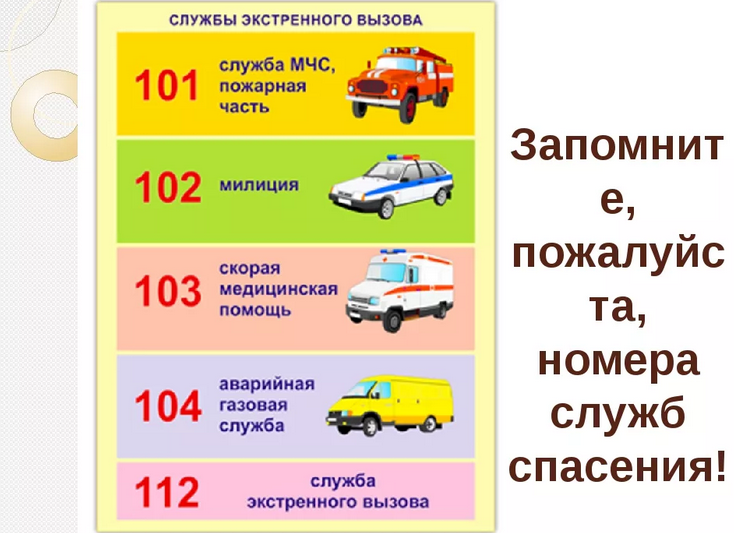 СЛУЖБЫ ЭКСТРЕННОГО ВЫЗОВА

101 служба МЧС, пожарная часть

102 милиция

103 скорая медицинская помощь

104 аварийная газовая служба

112 служба экстренного вызова

Запомните, пожалуйста, номера служб спасения!